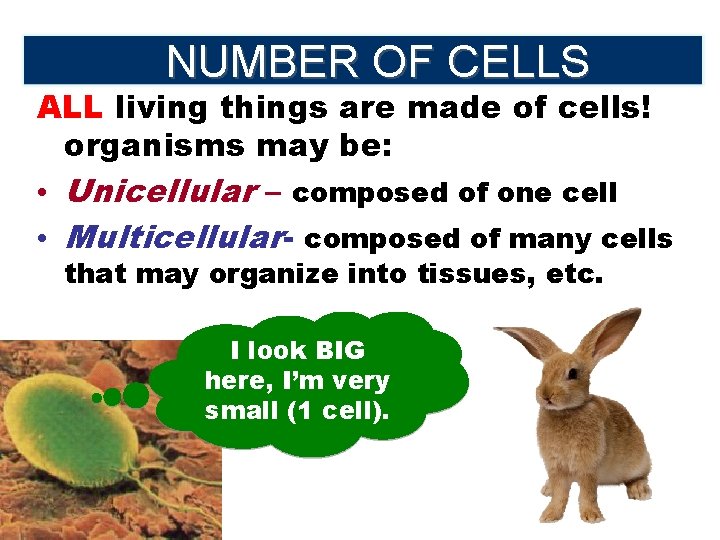 NUMBER OF CELLS

ALL living things are made of cells! organisms may be:

• Unicellular – composed of one cell

• Multicellular- composed of many cells that may organize into tissues, etc.

I look BIG here, I'm very small (1 cell).